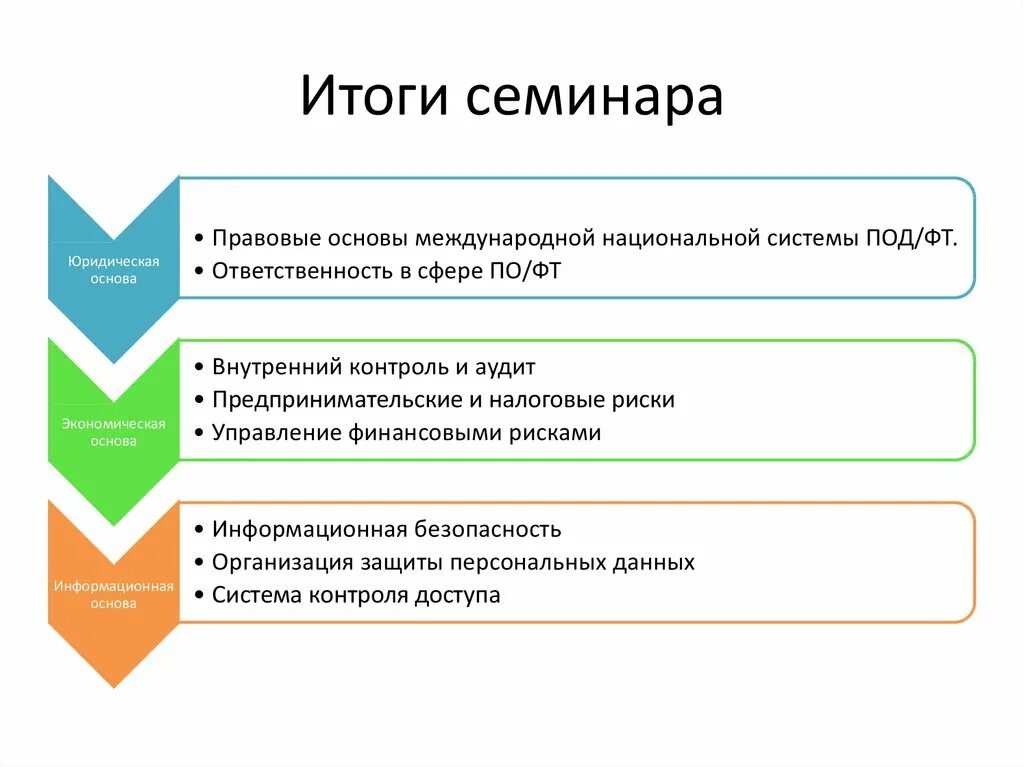 Итоги семинара

Юридическая основа

• Правовые основы международной национальной системы ПОД/ФТ.
• Ответственность в сфере ПО/ФТ

Экономическая основа

• Внутренний контроль и аудит
• Предпринимательские и налоговые риски
• Управление финансовыми рисками

Информационная основа

• Информационная безопасность
• Организация защиты персональных данных
• Система контроля доступа